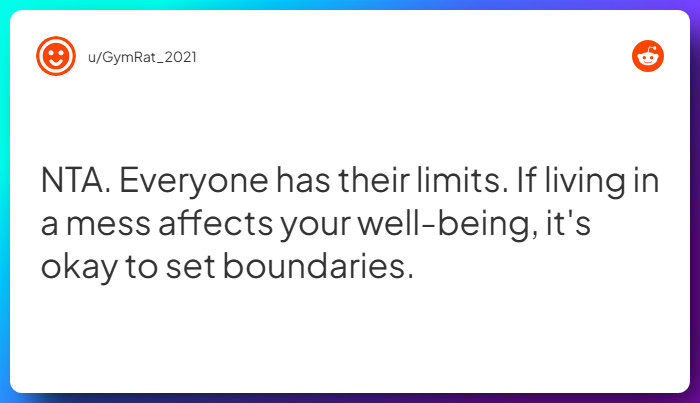 u/GymRat_2021

NTA. Everyone has their limits. If living in a mess affects your well-being, it's okay to set boundaries.